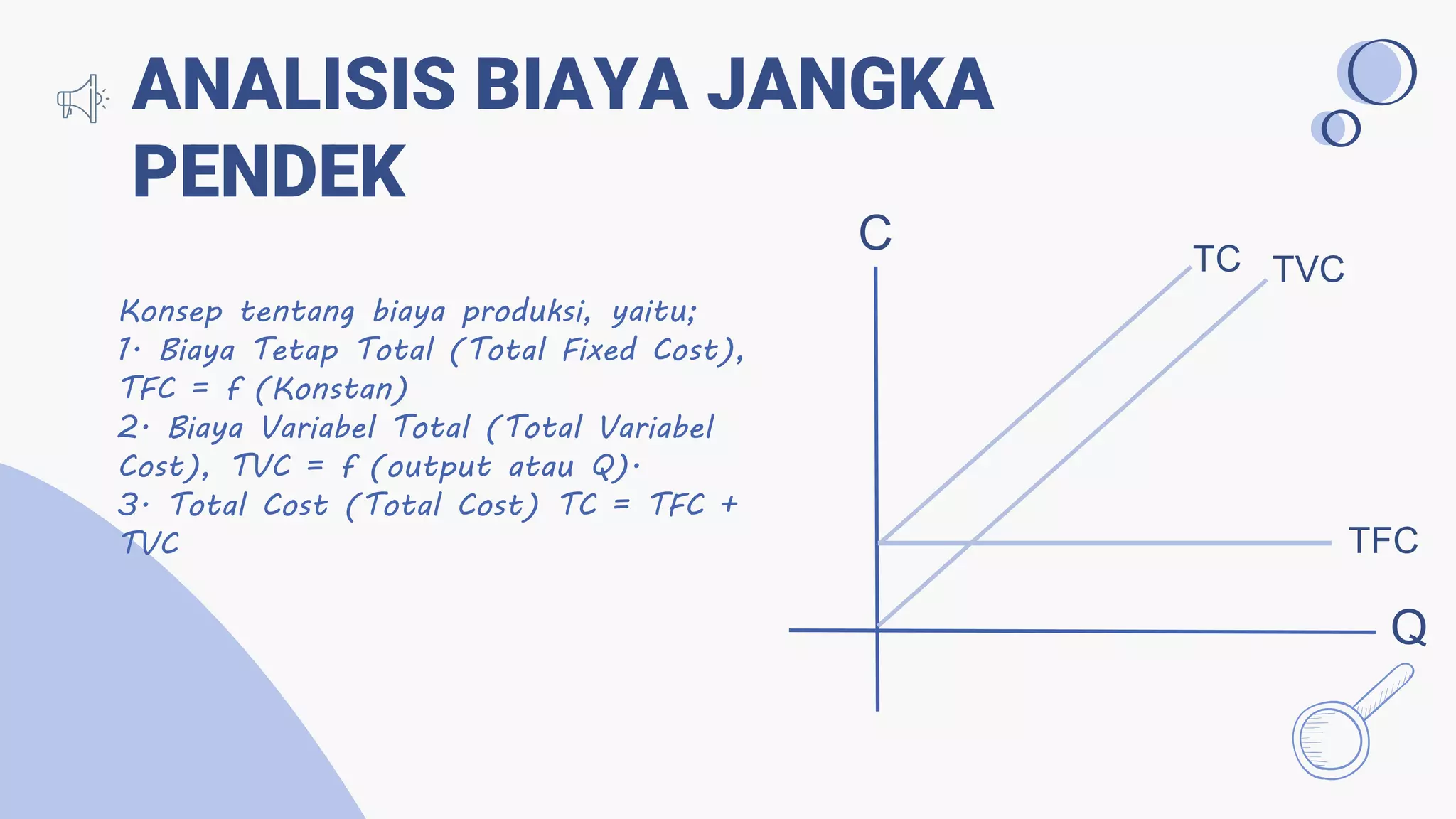 ANALISIS BIAYA JANGKA PENDEK

Konsep tentang biaya produksi, yaitu;
1. Biaya Tetap Total (Total Fixed Cost), TFC = f (Konstan)
2. Biaya Variabel Total (Total Variabel Cost), TVC = f (output atau Q).
3. Total Cost (Total Cost) TC = TFC + TVC

C
TC
TVC
TFC
Q